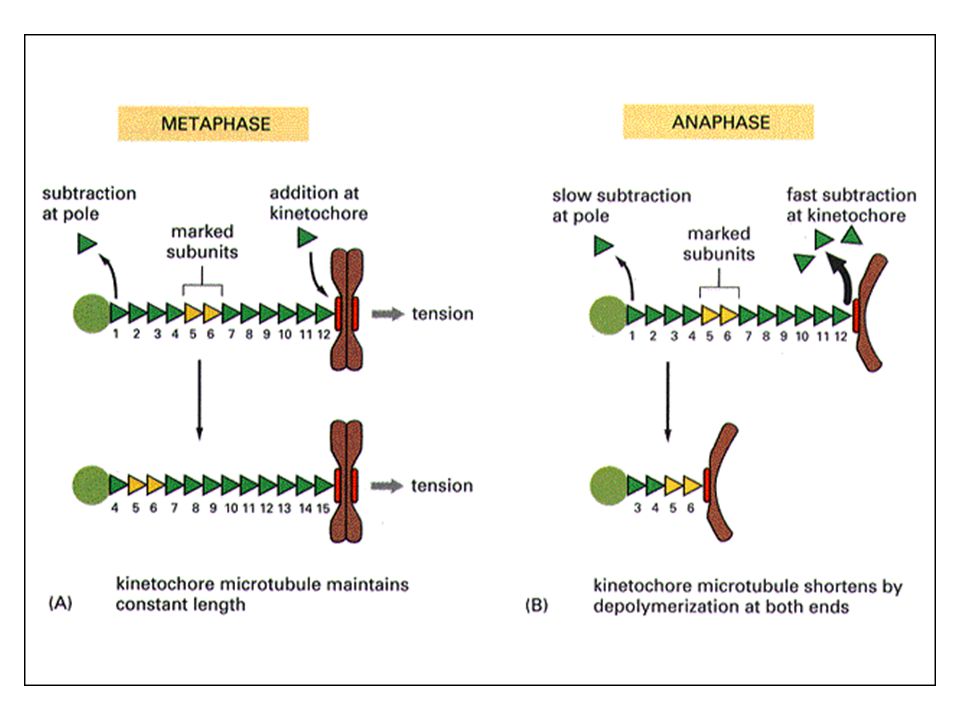 METAPHASE

subtraction at pole

marked subunits

addition at kinetochore

1 2 3 4 5 6 7 8 9 10 11 12

tension

4 5 6 7 8 9 10 11 12 13 14 15

tension

(A) kinetochore microtubule maintains constant length

ANAPHASE

slow subtraction at pole

marked subunits

fast subtraction at kinetochore

1 2 3 4 5 6 7 8 9 10 11 12

3 4 5 6

(B) kinetochore microtubule shortens by depolymerization at both ends